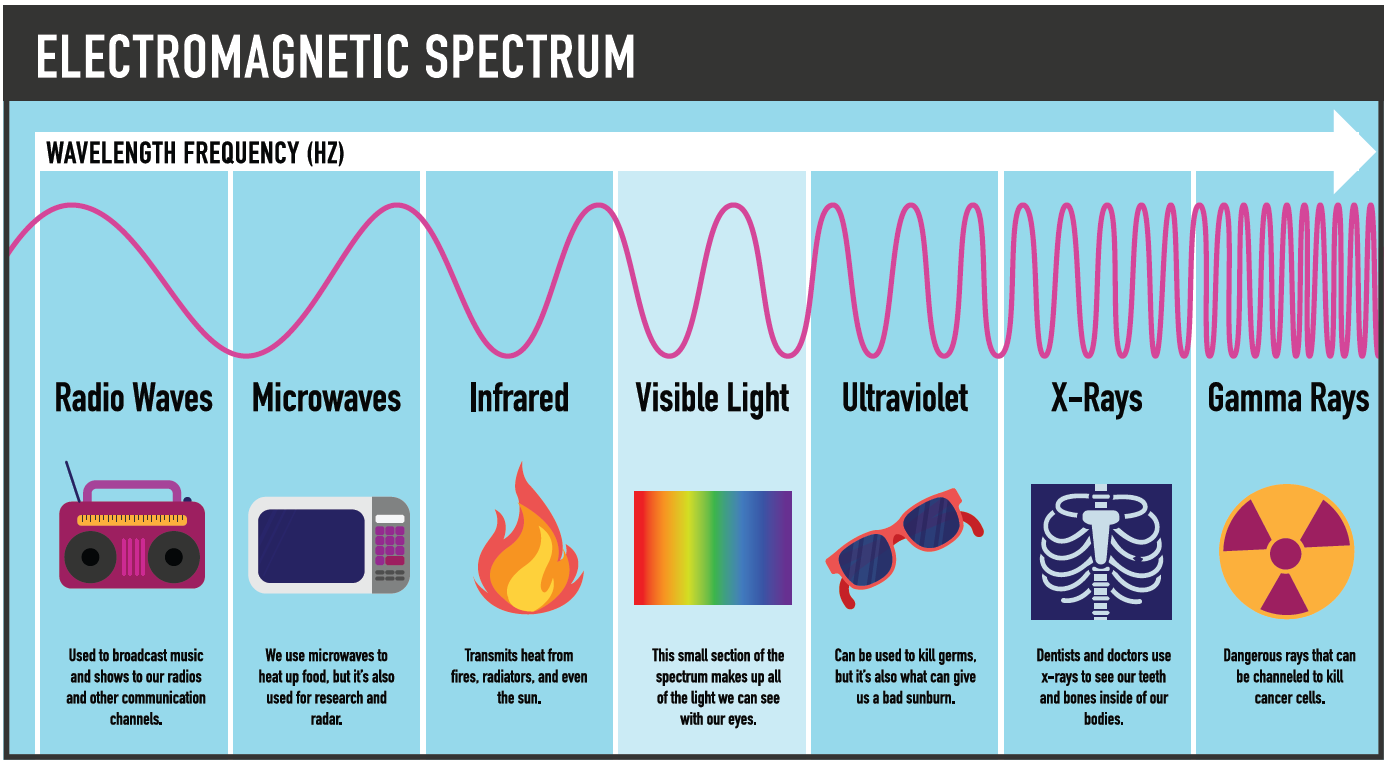 ELECTROMAGNETIC SPECTRUM

WAVELENGTH FREQUENCY (HZ)

Radio Waves

Used to broadcast music and shows to our radios and other communication channels.

Microwaves

We use microwaves to heat up food, but it's also used for research and radar.

Infrared

Transmits heat from fires, radiators, and even the sun.

Visible Light

This small section of the spectrum makes up all of the light we can see with our eyes.

Ultraviolet

Can be used to kill germs, but it's also what can give us a bad sunburn.

X-Rays

Dentists and doctors use x-rays to see our teeth and bones inside of our bodies.

Gamma Rays

Dangerous rays that can be channeled to kill cancer cells.